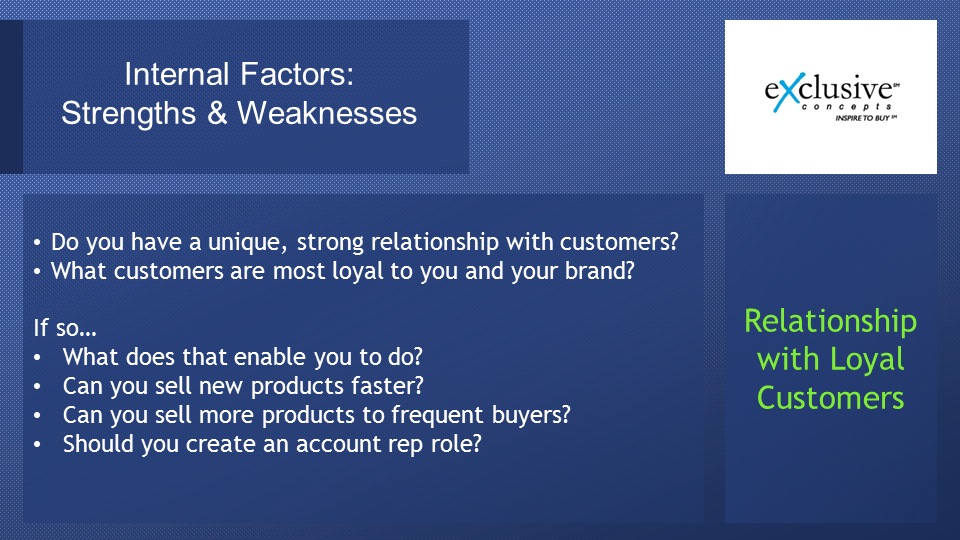 Internal Factors:
Strengths & Weaknesses

eXclusive℠
concepts
INSPIRE TO BUY℠

• Do you have a unique, strong relationship with customers?
• What customers are most loyal to you and your brand?

If so…
• What does that enable you to do?
• Can you sell new products faster?
• Can you sell more products to frequent buyers?
• Should you create an account rep role?

Relationship with Loyal Customers